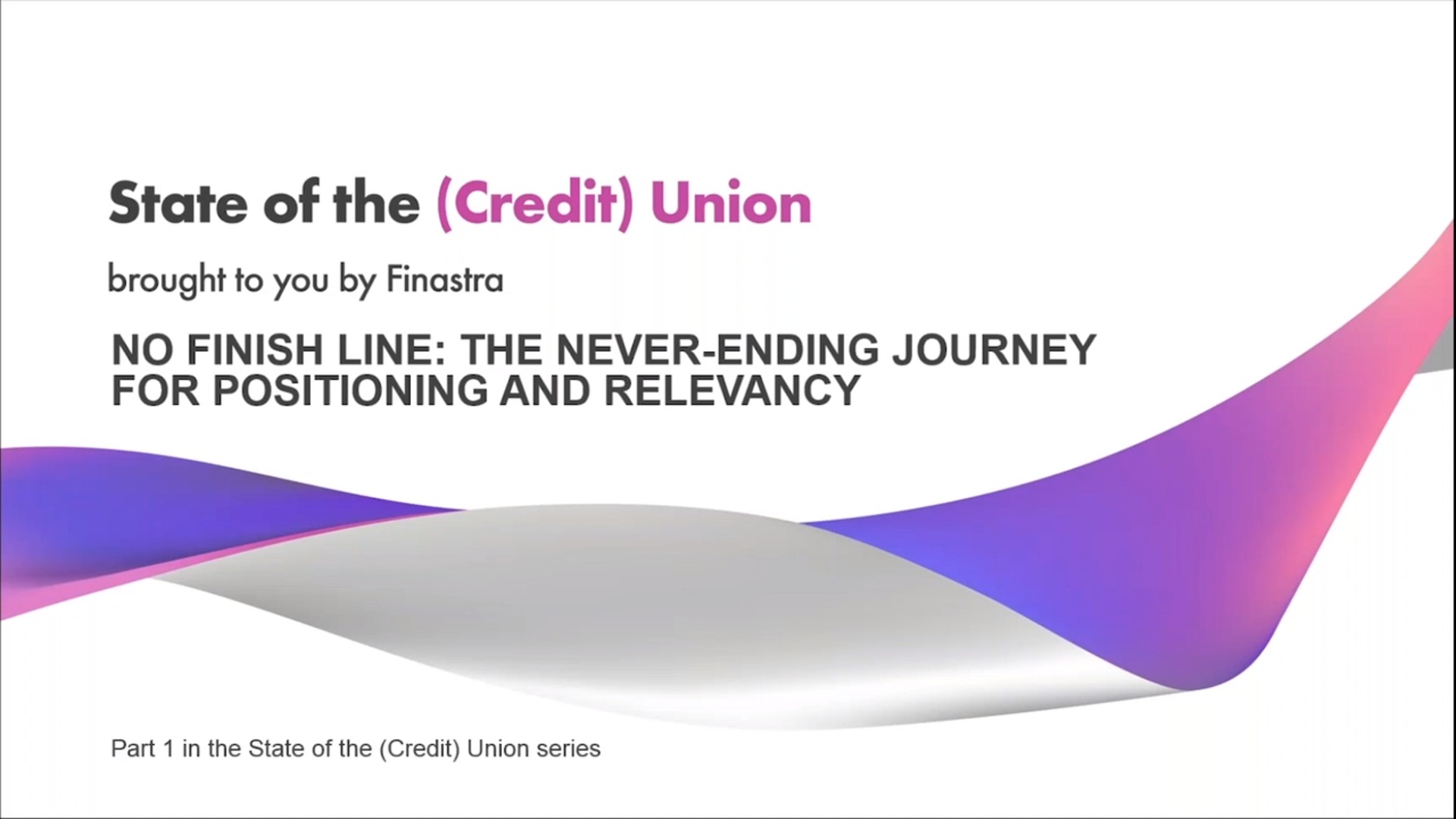 State of the (Credit) Union

brought to you by Finastra

NO FINISH LINE: THE NEVER-ENDING JOURNEY FOR POSITIONING AND RELEVANCY

Part 1 in the State of the (Credit) Union series